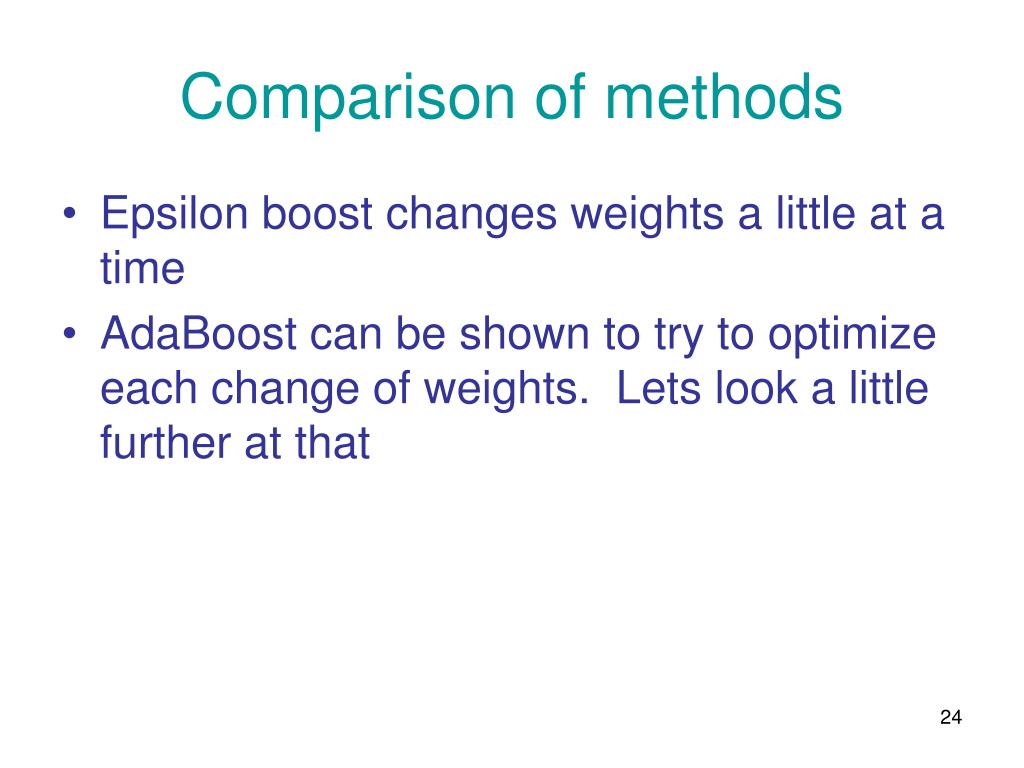 Comparison of methods

• Epsilon boost changes weights a little at a time

• AdaBoost can be shown to try to optimize each change of weights.  Lets look a little further at that

24